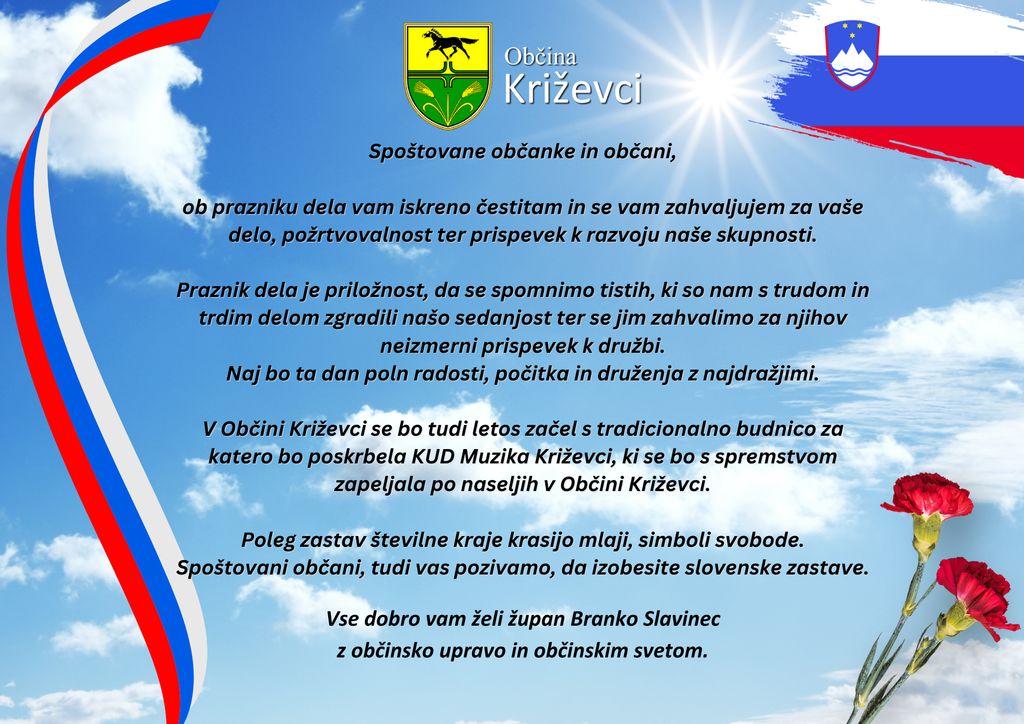 Občina
Križevci

Spoštovane občanke in občani,

ob prazniku dela vam iskreno čestitam in se vam zahvaljujem za vaše delo, požrtvovalnost ter prispevek k razvoju naše skupnosti.

Praznik dela je priložnost, da se spomnimo tistih, ki so nam s trudom in trdim delom zgradili našo sedanjost ter se jim zahvalimo za njihov neizmerni prispevek k družbi.
Naj bo ta dan poln radosti, počitka in druženja z najdražjimi.

V Občini Križevci se bo tudi letos začel s tradicionalno budnico za katero bo poskrbela KUD Muzika Križevci, ki se bo s spremstvom zapeljala po naseljih v Občini Križevci.

Poleg zastav številne kraje krasijo mlaji, simboli svobode.
Spoštovani občani, tudi vas pozivamo, da izobesite slovenske zastave.

Vse dobro vam želi župan Branko Slavinec
z občinsko upravo in občinskim svetom.